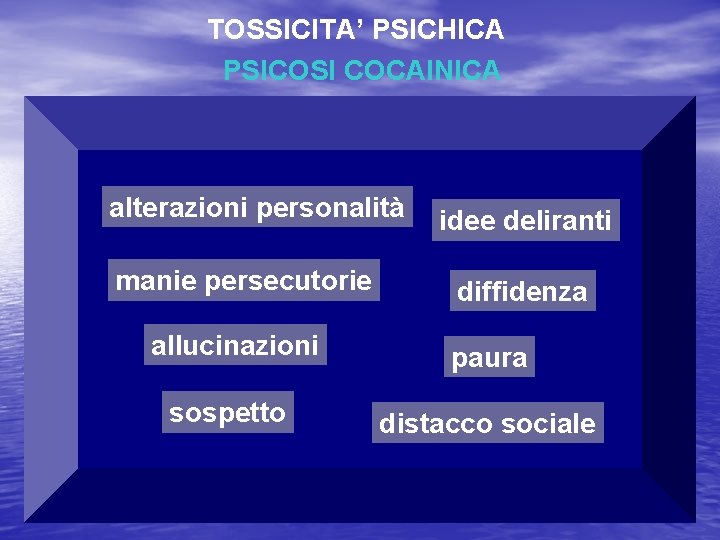 TOSSICITA' PSICHICA
PSICOSI COCAINICA

alterazioni personalità

idee deliranti

manie persecutorie

diffidenza

allucinazioni

paura

sospetto

distacco sociale